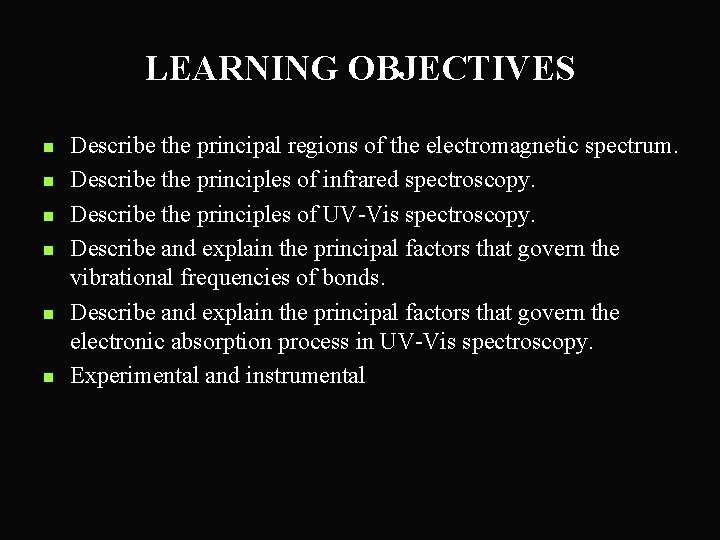 LEARNING OBJECTIVES

- Describe the principal regions of the electromagnetic spectrum.
- Describe the principles of infrared spectroscopy.
- Describe the principles of UV-Vis spectroscopy.
- Describe and explain the principal factors that govern the vibrational frequencies of bonds.
- Describe and explain the principal factors that govern the electronic absorption process in UV-Vis spectroscopy.
- Experimental and instrumental